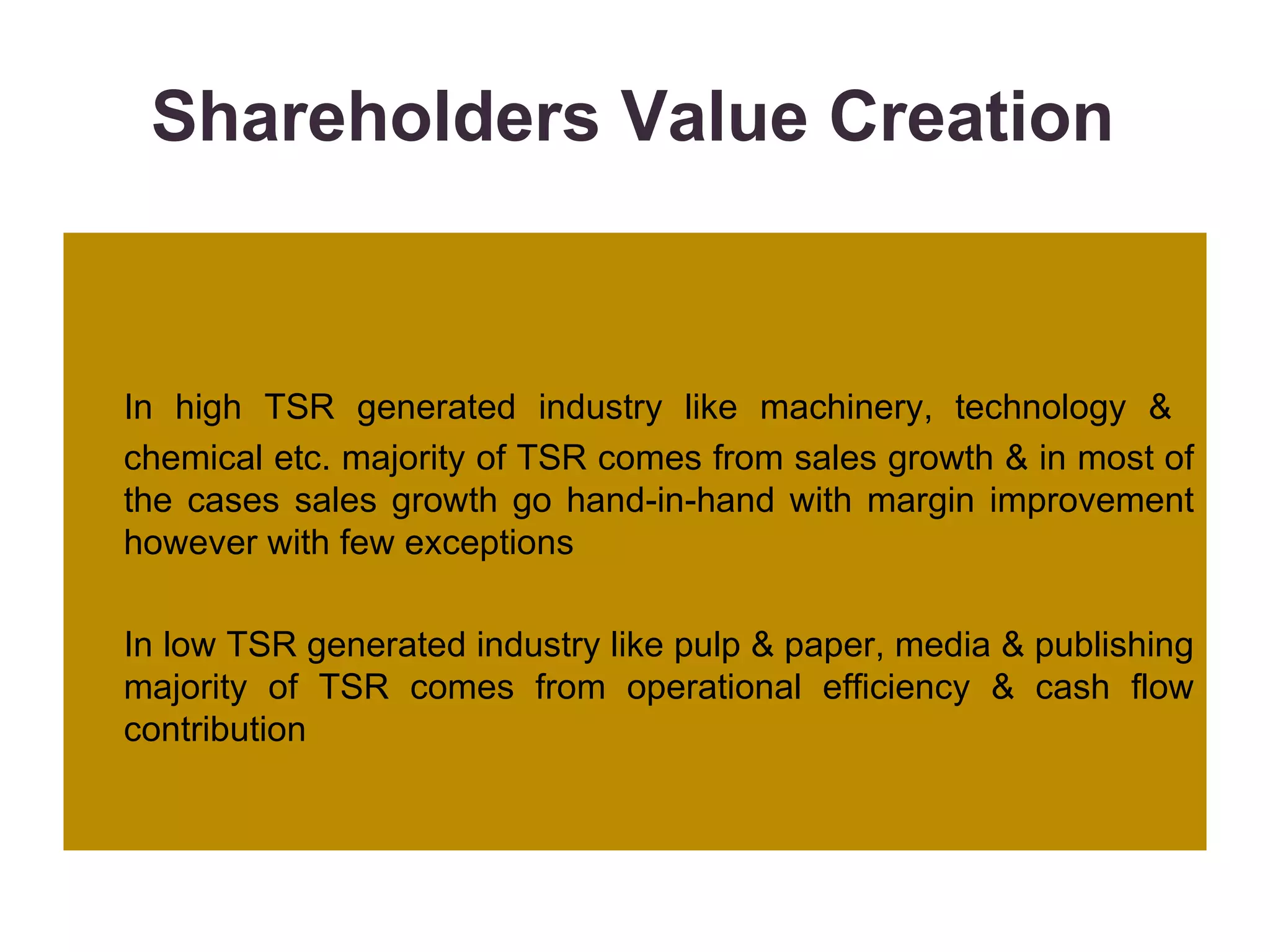 Shareholders Value Creation

In high TSR generated industry like machinery, technology & chemical etc. majority of TSR comes from sales growth & in most of the cases sales growth go hand-in-hand with margin improvement however with few exceptions

In low TSR generated industry like pulp & paper, media & publishing majority of TSR comes from operational efficiency & cash flow contribution